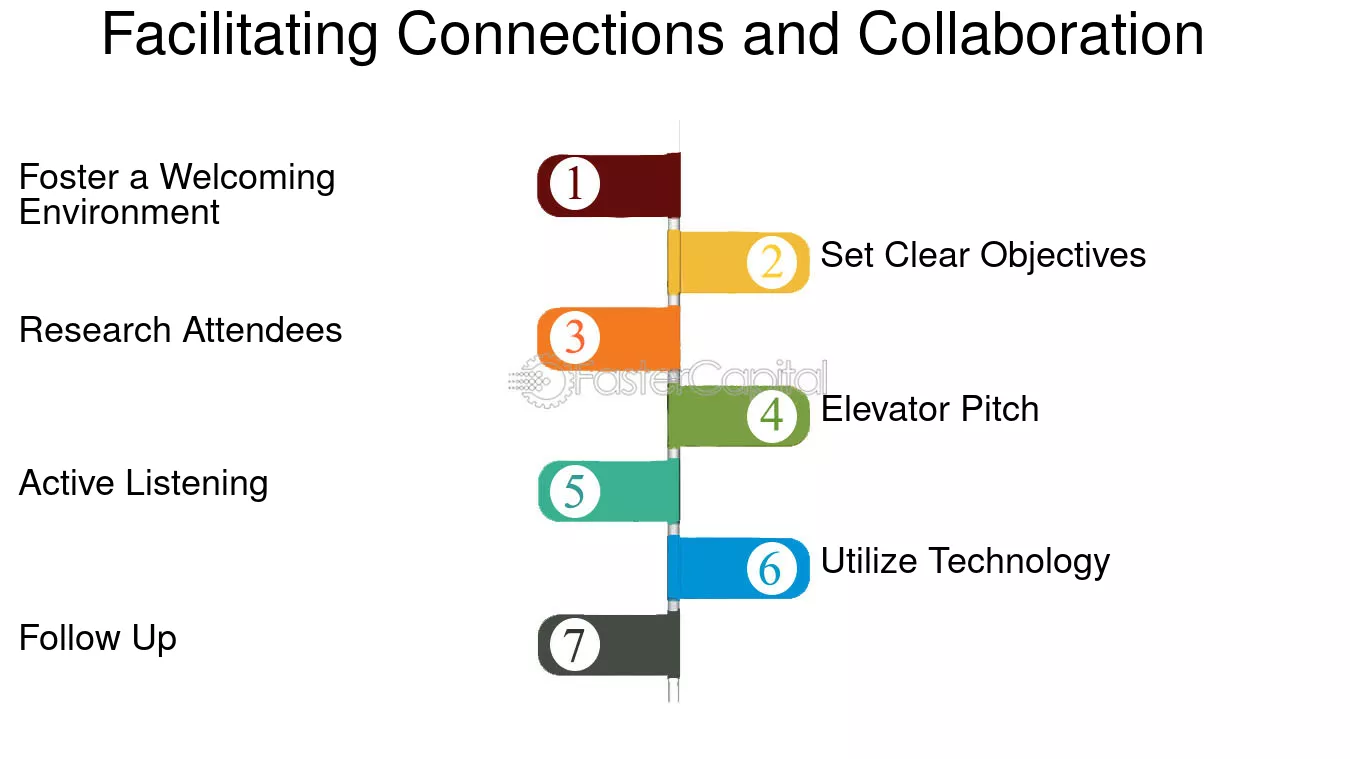 Facilitating Connections and Collaboration

1
Foster a Welcoming Environment

2
Set Clear Objectives

3
Research Attendees

FasterCapital

4
Elevator Pitch

5
Active Listening

6
Utilize Technology

7
Follow Up